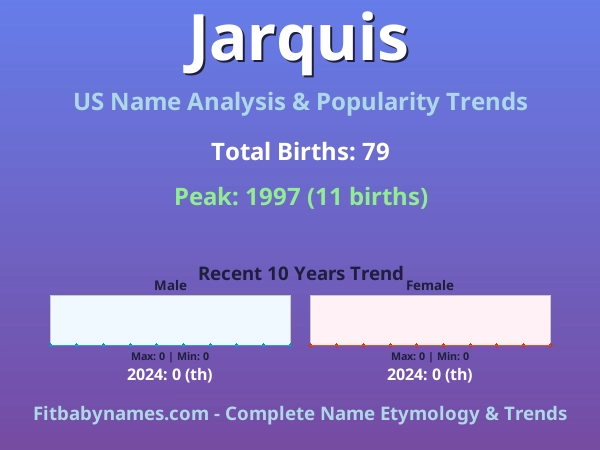 Jarquis

US Name Analysis & Popularity Trends

Total Births: 79

Peak: 1997 (11 births)

Recent 10 Years Trend

Male

Max: 0 | Min: 0

2024: 0 (th)

Female

Max: 0 | Min: 0

2024: 0 (th)

Fitbabynames.com - Complete Name Etymology & Trends